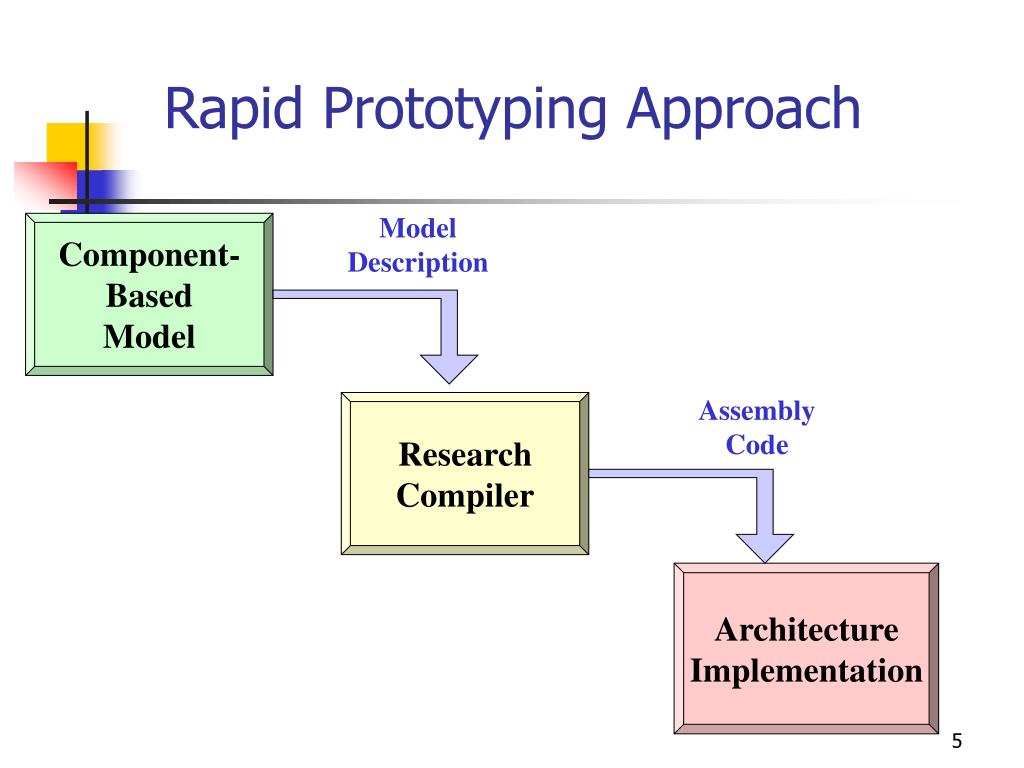 Rapid Prototyping Approach

Component-Based Model

Model Description

Research Compiler

Assembly Code

Architecture Implementation

5